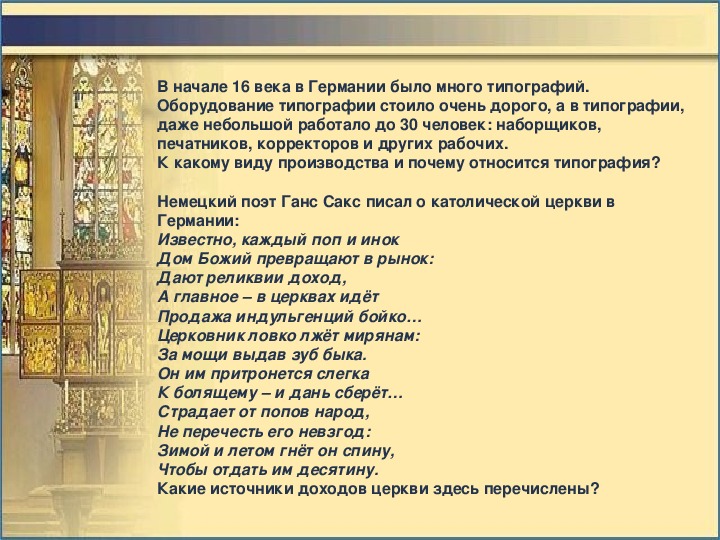 В начале 16 века в Германии было много типографий. Оборудование типографии стоило очень дорого, а в типографии, даже небольшой работало до 30 человек: наборщиков, печатников, корректоров и других рабочих.
К какому виду производства и почему относится типография?

Немецкий поэт Ганс Сакс писал о католической церкви в Германии:
Известно, каждый поп и инок
Дом Божий превращают в рынок:
Дают реликвии доход,
А главное – в церквах идёт
Продажа индульгенций бойко…
Церковник ловко лжёт мирянам:
За мощи выдав зуб быка.
Он им притронется слегка
К болящему – и дань сберёт…
Страдает от попов народ,
Не перечесть его невзгод:
Зимой и летом гнёт он спину,
Чтобы отдать им десятину.
Какие источники доходов церкви здесь перечислены?